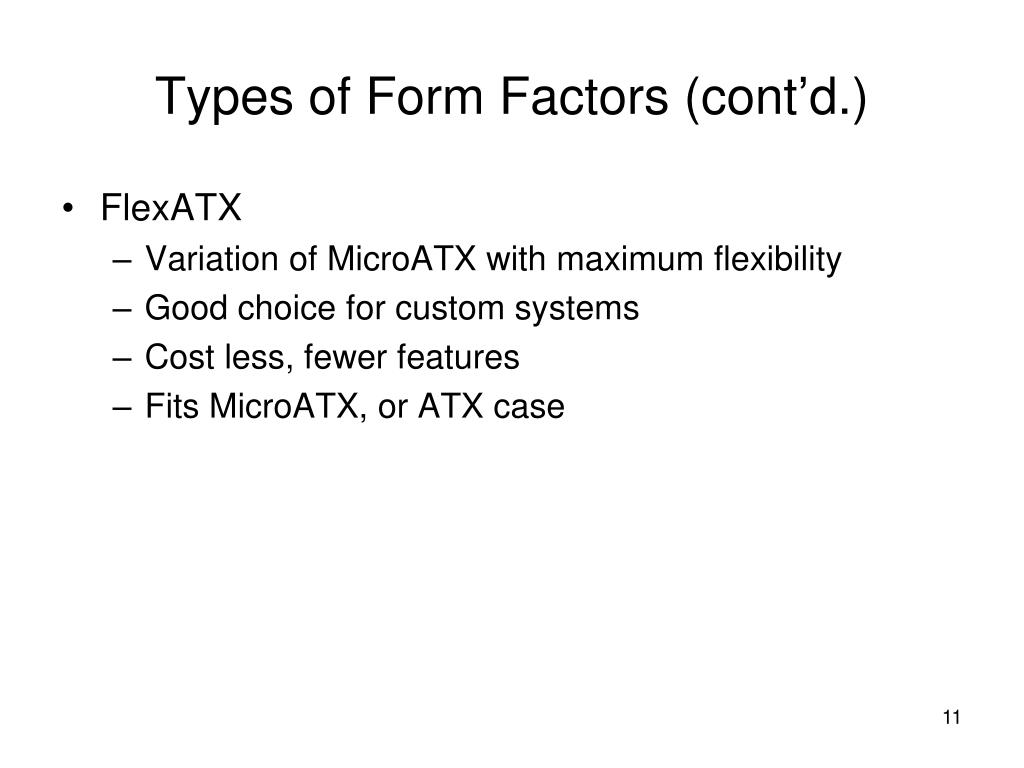 Types of Form Factors (cont’d.)

• FlexATX
– Variation of MicroATX with maximum flexibility
– Good choice for custom systems
– Cost less, fewer features
– Fits MicroATX, or ATX case

11